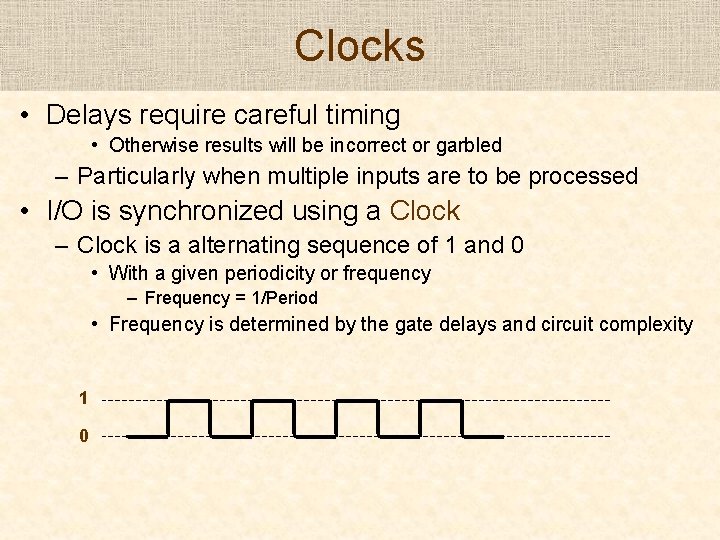 Clocks

• Delays require careful timing
  • Otherwise results will be incorrect or garbled
– Particularly when multiple inputs are to be processed
• I/O is synchronized using a Clock
– Clock is a alternating sequence of 1 and 0
  • With a given periodicity or frequency
    – Frequency = 1/Period
  • Frequency is determined by the gate delays and circuit complexity

1
0